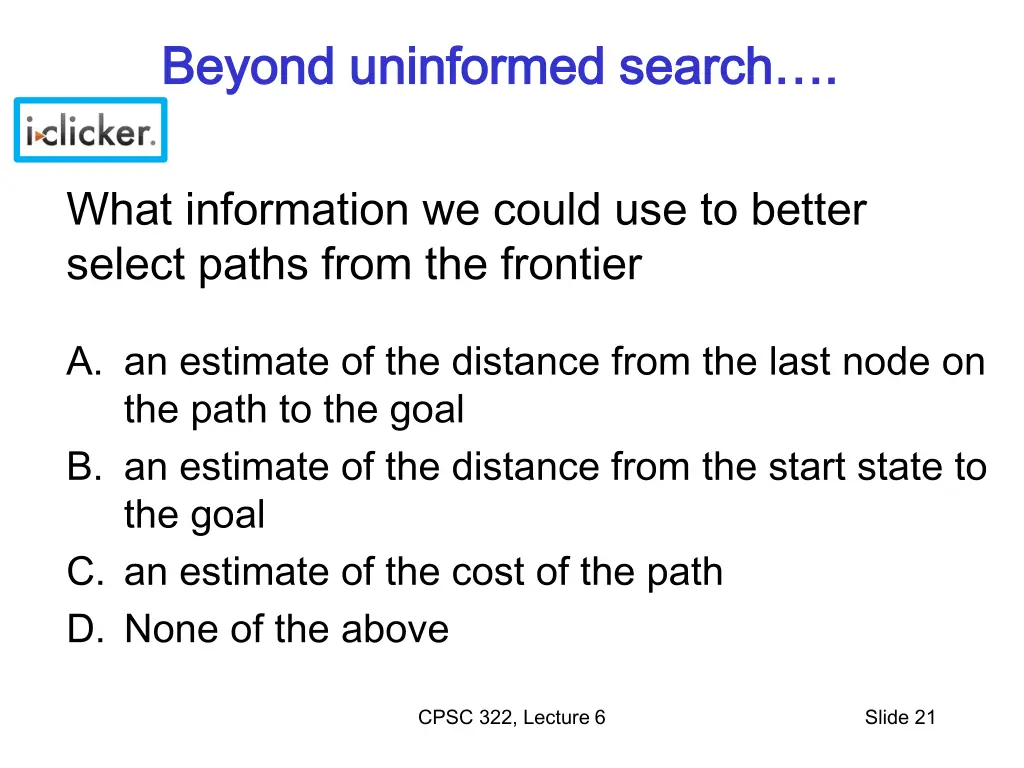 Beyond uninformed search….

i>clicker.

What information we could use to better select paths from the frontier

A. an estimate of the distance from the last node on the path to the goal
B. an estimate of the distance from the start state to the goal
C. an estimate of the cost of the path
D. None of the above

CPSC 322, Lecture 6

Slide 21